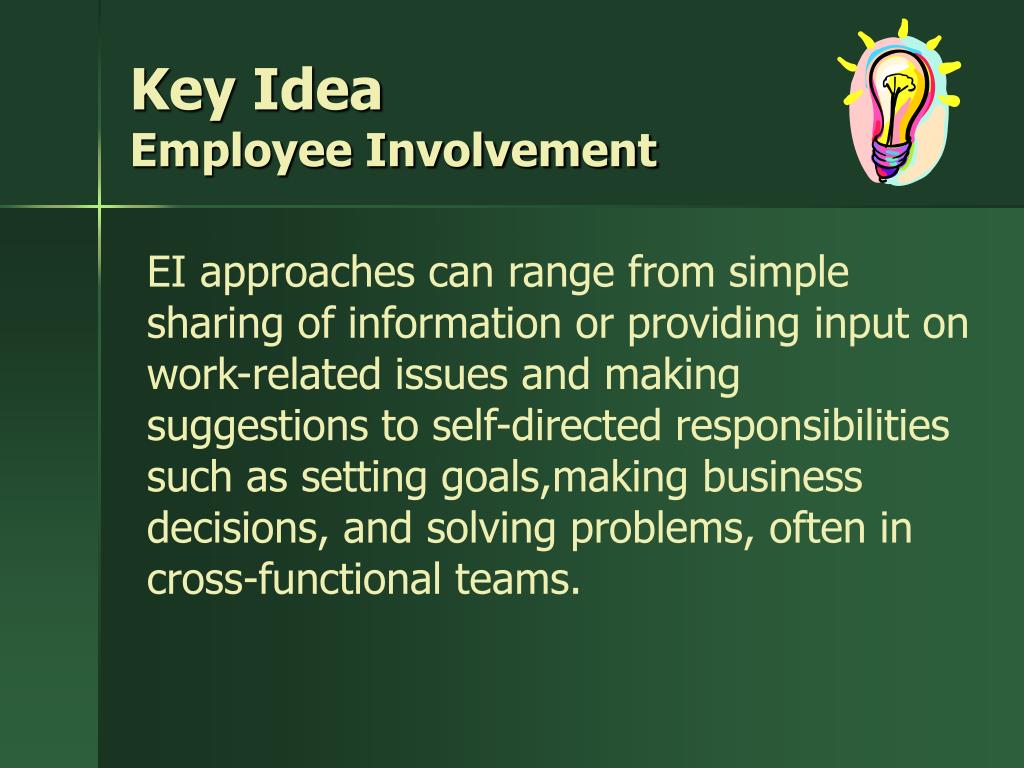 Key Idea
Employee Involvement

EI approaches can range from simple sharing of information or providing input on work-related issues and making suggestions to self-directed responsibilities such as setting goals,making business decisions, and solving problems, often in cross-functional teams.